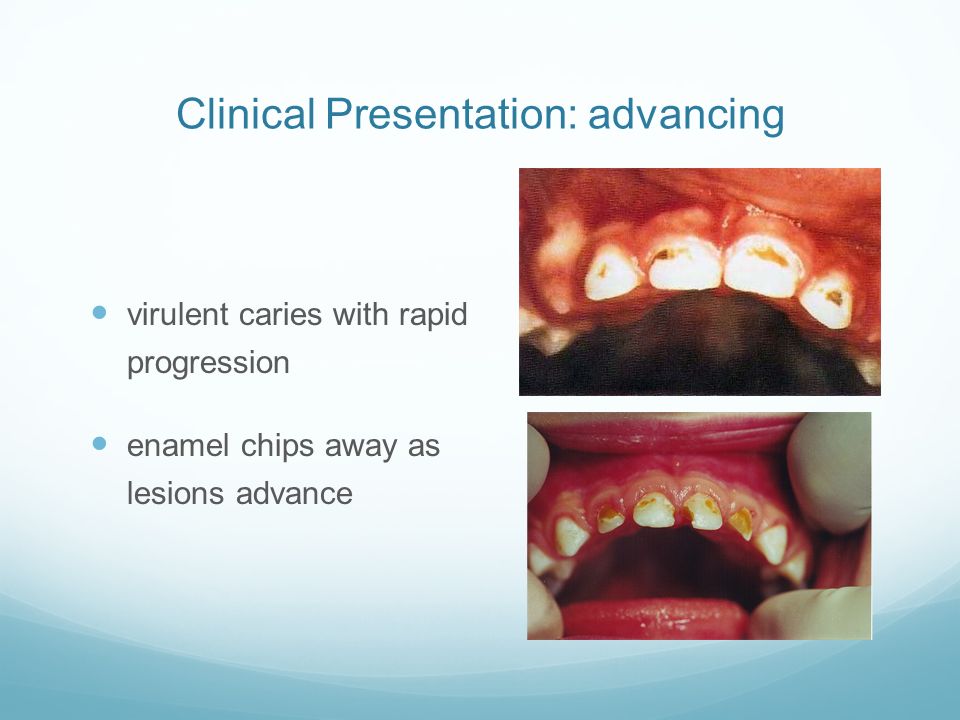 Clinical Presentation: advancing

- virulent caries with rapid progression
- enamel chips away as lesions advance